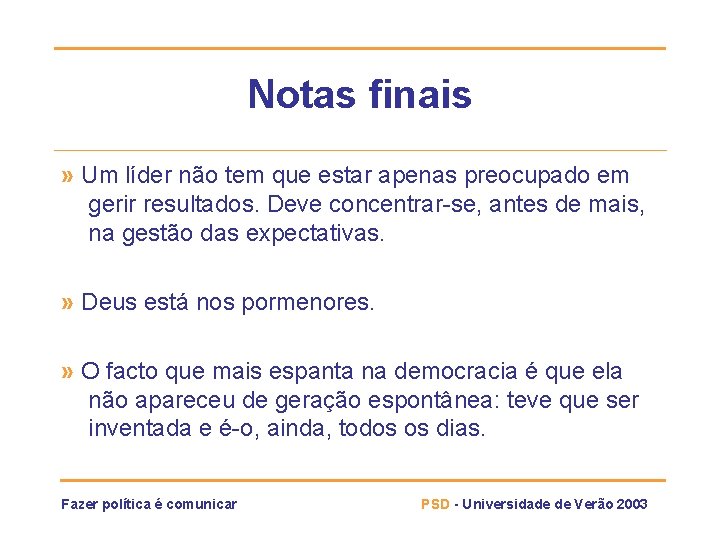 Notas finais

» Um líder não tem que estar apenas preocupado em gerir resultados. Deve concentrar-se, antes de mais, na gestão das expectativas.

» Deus está nos pormenores.

» O facto que mais espanta na democracia é que ela não apareceu de geração espontânea: teve que ser inventada e é-o, ainda, todos os dias.

Fazer política é comunicar

PSD - Universidade de Verão 2003